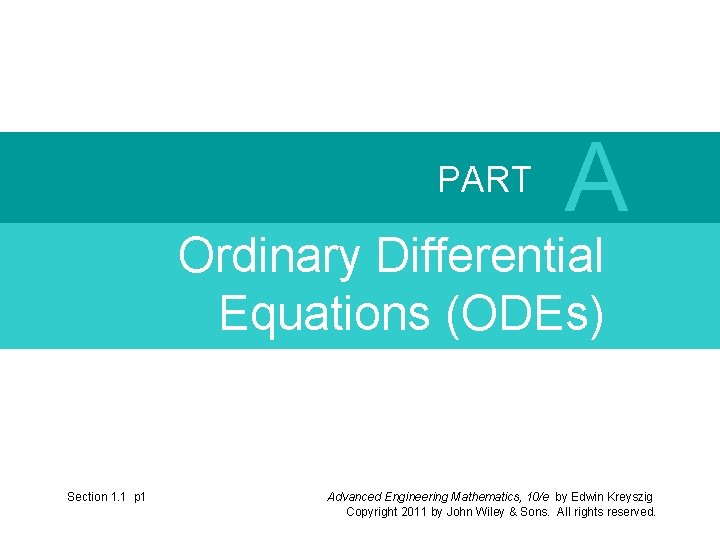 PART A

Ordinary Differential Equations (ODEs)

Section 1.1 p1

Advanced Engineering Mathematics, 10/e by Edwin Kreyszig
Copyright 2011 by John Wiley & Sons. All rights reserved.